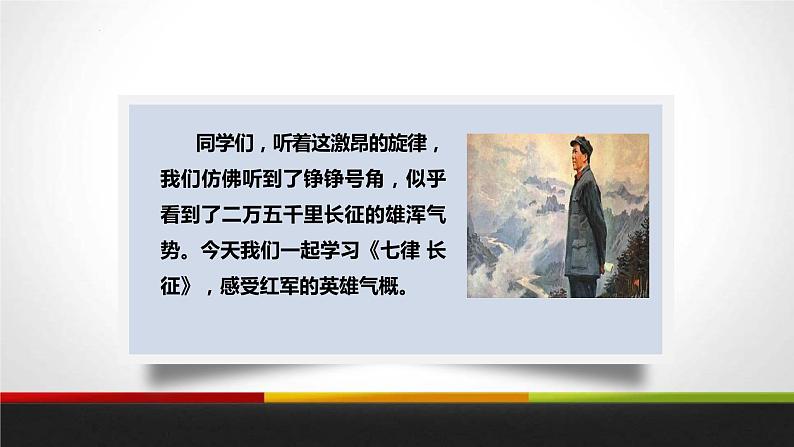 同学们，听着这激昂的旋律，我们仿佛听到了铮铮号角，似乎看到了二万五千里长征的雄浑气势。今天我们一起学习《七律 长征》，感受红军的英雄气概。